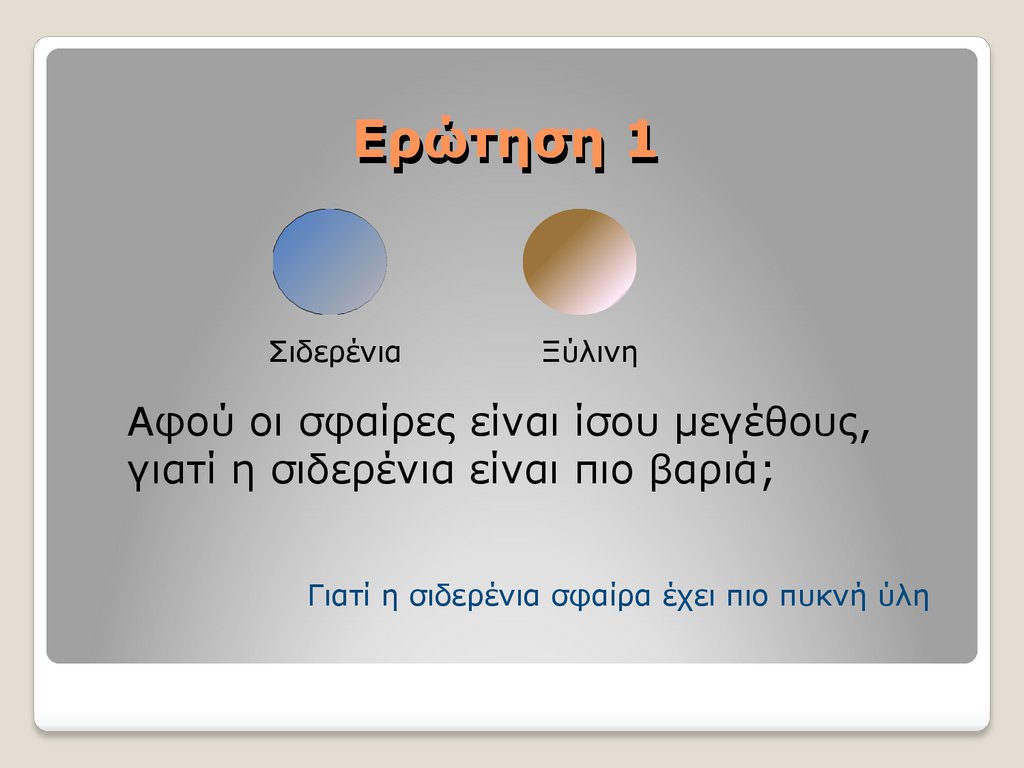 Ερώτηση 1

Σιδερένια

Ξύλινη

Αφού οι σφαίρες είναι ίσου μεγέθους, γιατί η σιδερένια είναι πιο βαριά;

Γιατί η σιδερένια σφαίρα έχει πιο πυκνή ύλη